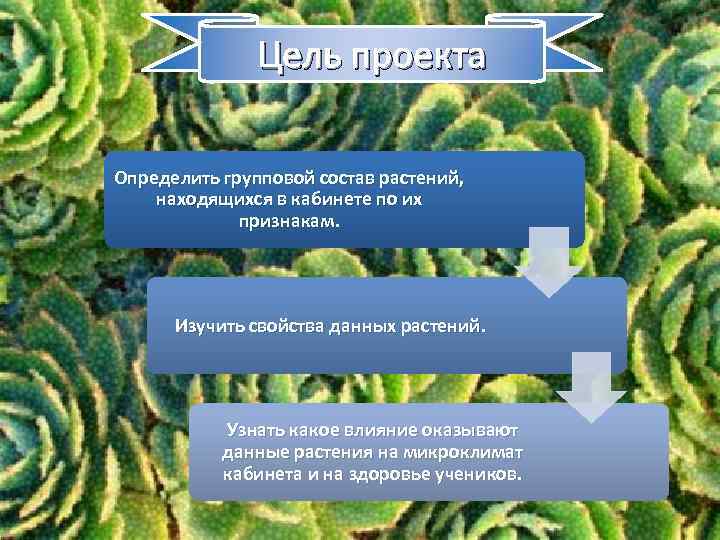 Цель проекта

Определить групповой состав растений, находящихся в кабинете по их признакам.

Изучить свойства данных растений.

Узнать какое влияние оказывают данные растения на микроклимат кабинета и на здоровье учеников.